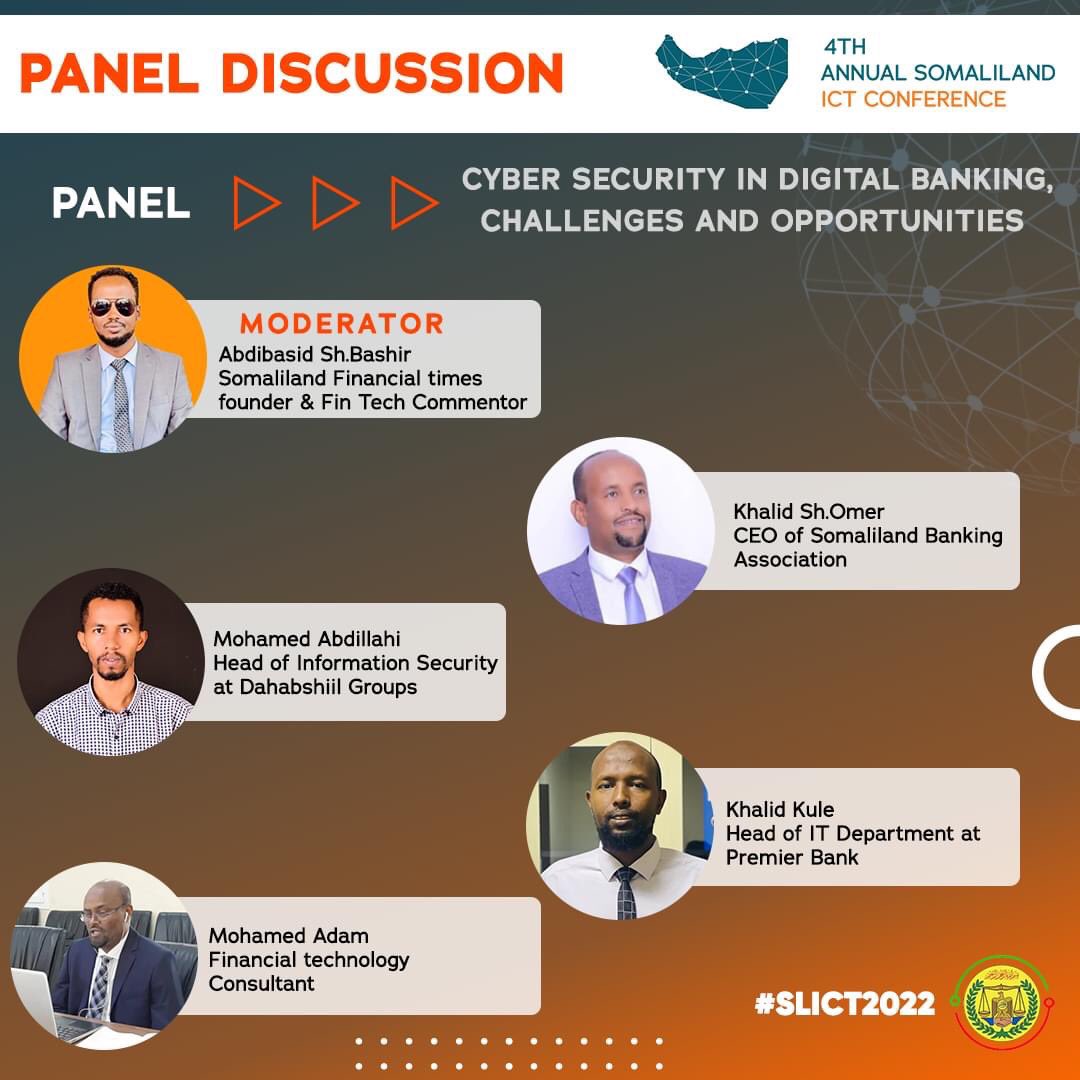 PANEL DISCUSSION

4TH
ANNUAL SOMALILAND
ICT CONFERENCE

PANEL

CYBER SECURITY IN DIGITAL BANKING, CHALLENGES AND OPPORTUNITIES

MODERATOR
Abdibasid Sh.Bashir
Somaliland Financial times founder & Fin Tech Commentor

Khalid Sh.Omer
CEO of Somaliland Banking Association

Mohamed Abdillahi
Head of Information Security at Dahabshiil Groups

Khalid Kule
Head of IT Department at Premier Bank

Mohamed Adam
Financial technology Consultant

#SLICT2022